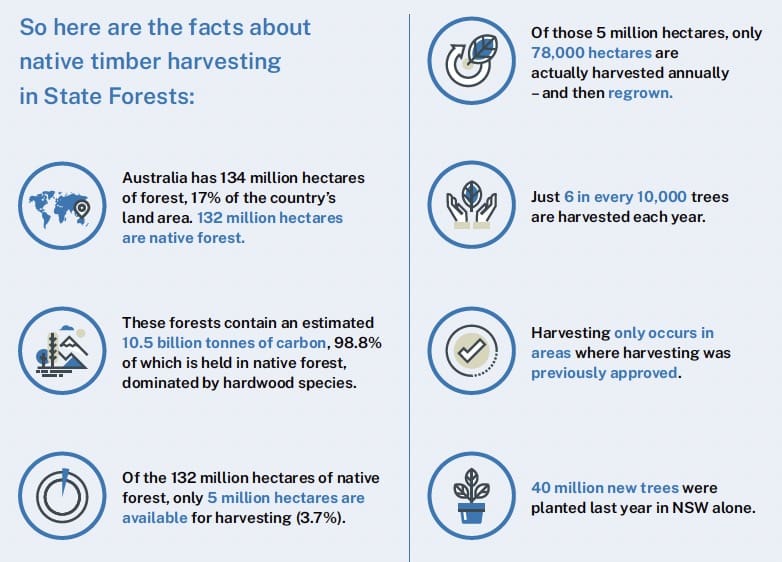 So here are the facts about native timber harvesting in State Forests:

Australia has 134 million hectares of forest, 17% of the country's land area. 132 million hectares are native forest.

These forests contain an estimated 10.5 billion tonnes of carbon, 98.8% of which is held in native forest, dominated by hardwood species.

Of the 132 million hectares of native forest, only 5 million hectares are available for harvesting (3.7%).

Of those 5 million hectares, only 78,000 hectares are actually harvested annually – and then regrown.

Just 6 in every 10,000 trees are harvested each year.

Harvesting only occurs in areas where harvesting was previously approved.

40 million new trees were planted last year in NSW alone.